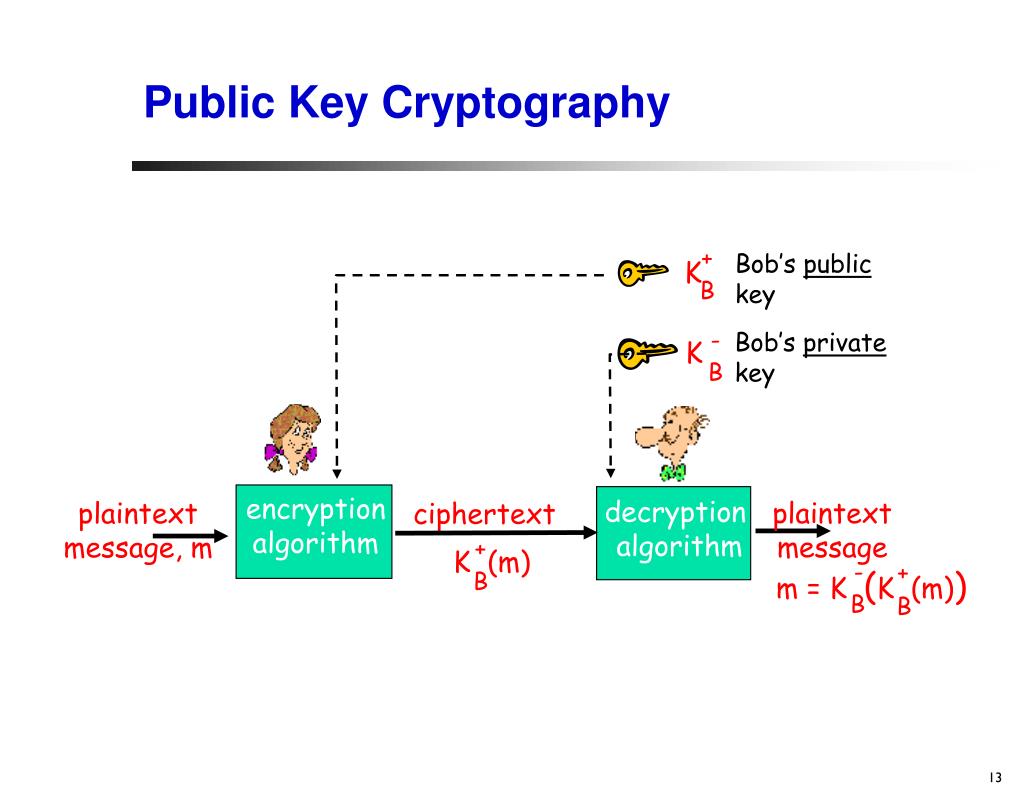 Public Key Cryptography

$K_B^+$ Bob's public key

$K_B^-$ Bob's private key

plaintext message, m

encryption algorithm

ciphertext

$K_B^+(m)$

decryption algorithm

plaintext message

$m = K_B^-(K_B^+(m))$

13